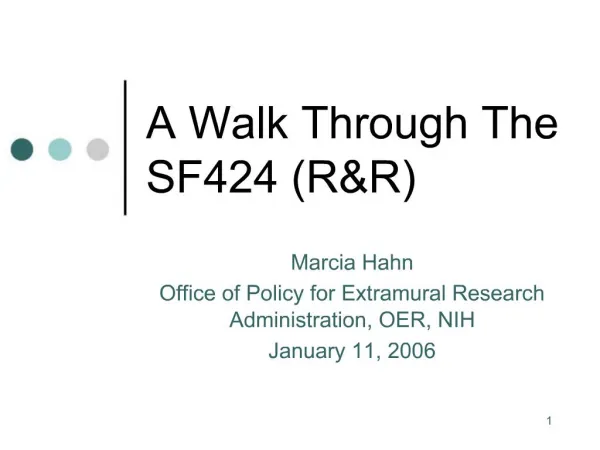 A Walk Through The SF424 (R&R)

Marcia Hahn
Office of Policy for Extramural Research Administration, OER, NIH
January 11, 2006

1